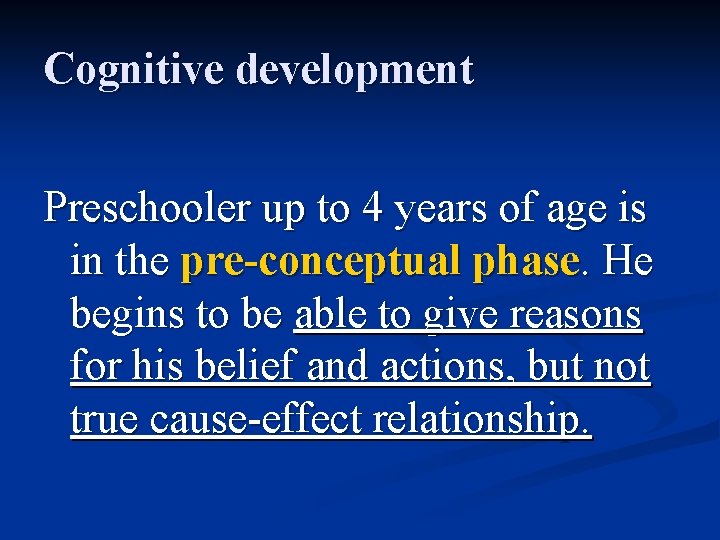 Cognitive development

Preschooler up to 4 years of age is in the pre-conceptual phase. He begins to be able to give reasons for his belief and actions, but not true cause-effect relationship.